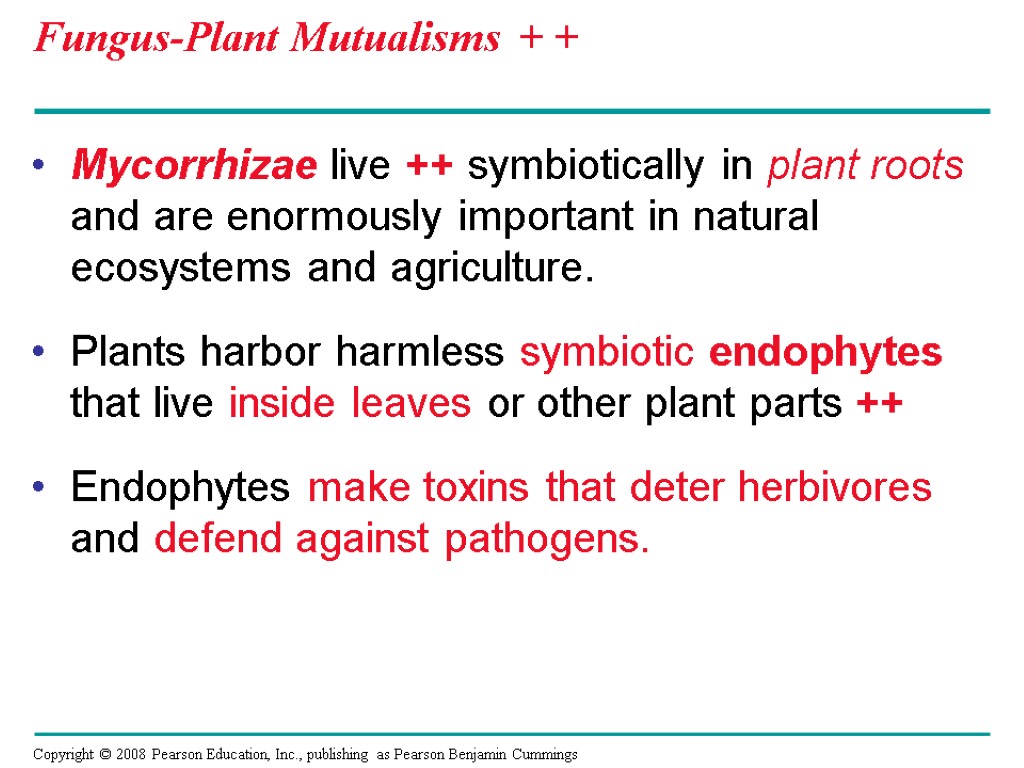 Fungus-Plant Mutualisms + +

• Mycorrhizae live ++ symbiotically in plant roots and are enormously important in natural ecosystems and agriculture.

• Plants harbor harmless symbiotic endophytes that live inside leaves or other plant parts ++

• Endophytes make toxins that deter herbivores and defend against pathogens.

Copyright © 2008 Pearson Education, Inc., publishing as Pearson Benjamin Cummings